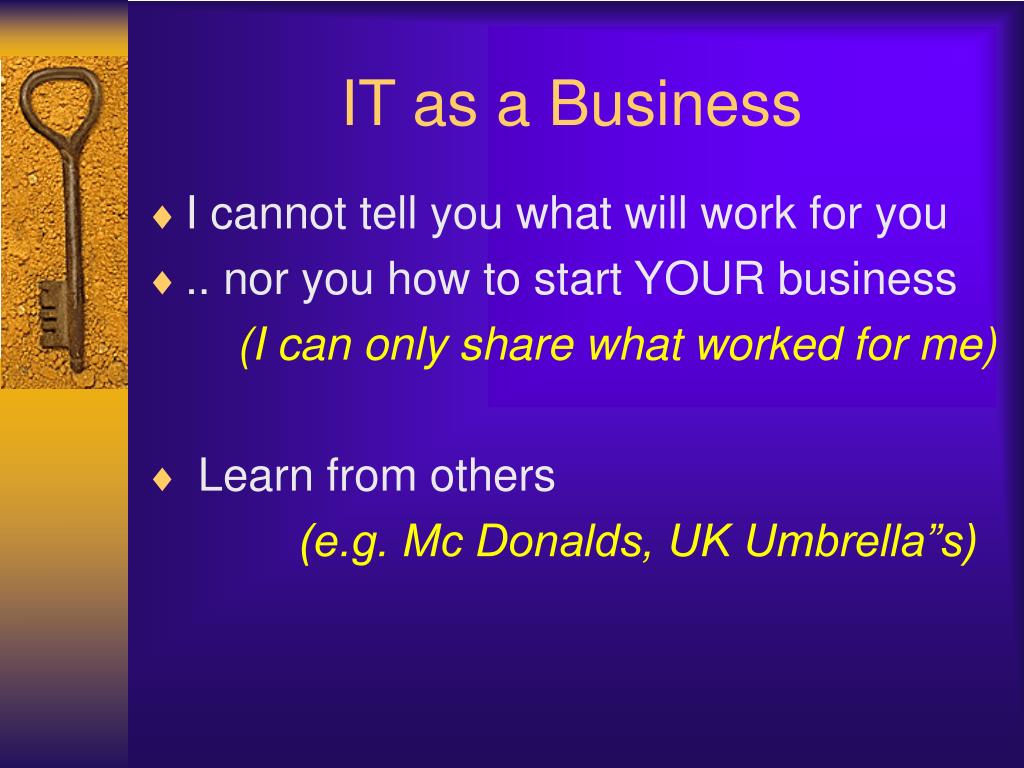 IT as a Business

♦ I cannot tell you what will work for you
♦ .. nor you how to start YOUR business
(I can only share what worked for me)

♦ Learn from others
(e.g. Mc Donalds, UK Umbrella”s)